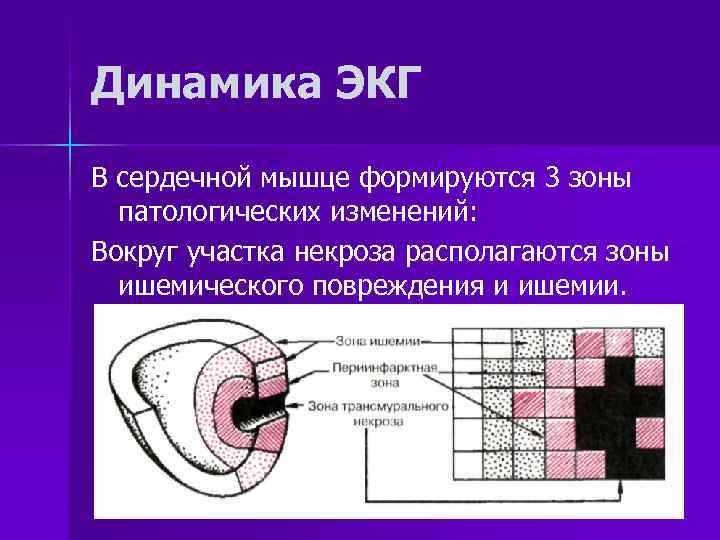 Динамика ЭКГ

В сердечной мышце формируются 3 зоны патологических изменений:

Вокруг участка некроза располагаются зоны ишемического повреждения и ишемии.

Зона ишемии

Периинфарктная зона

Зона трансмурального некроза